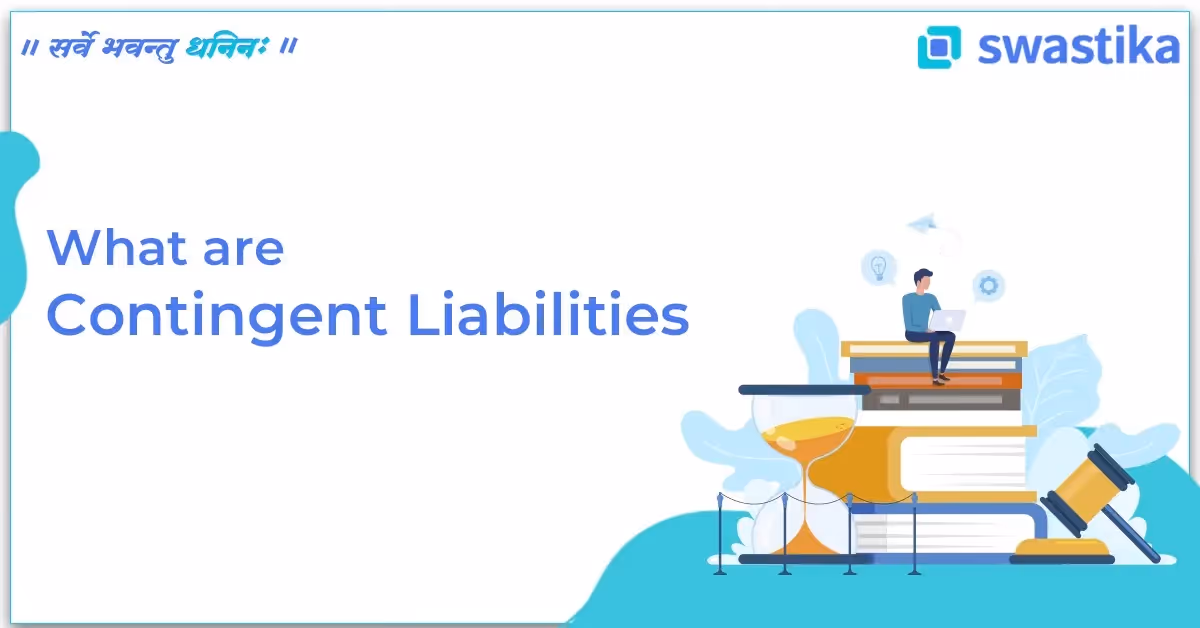 ॥ सर्वे भवन्तु धनिनः ॥

swastika

What are
Contingent Liabilities